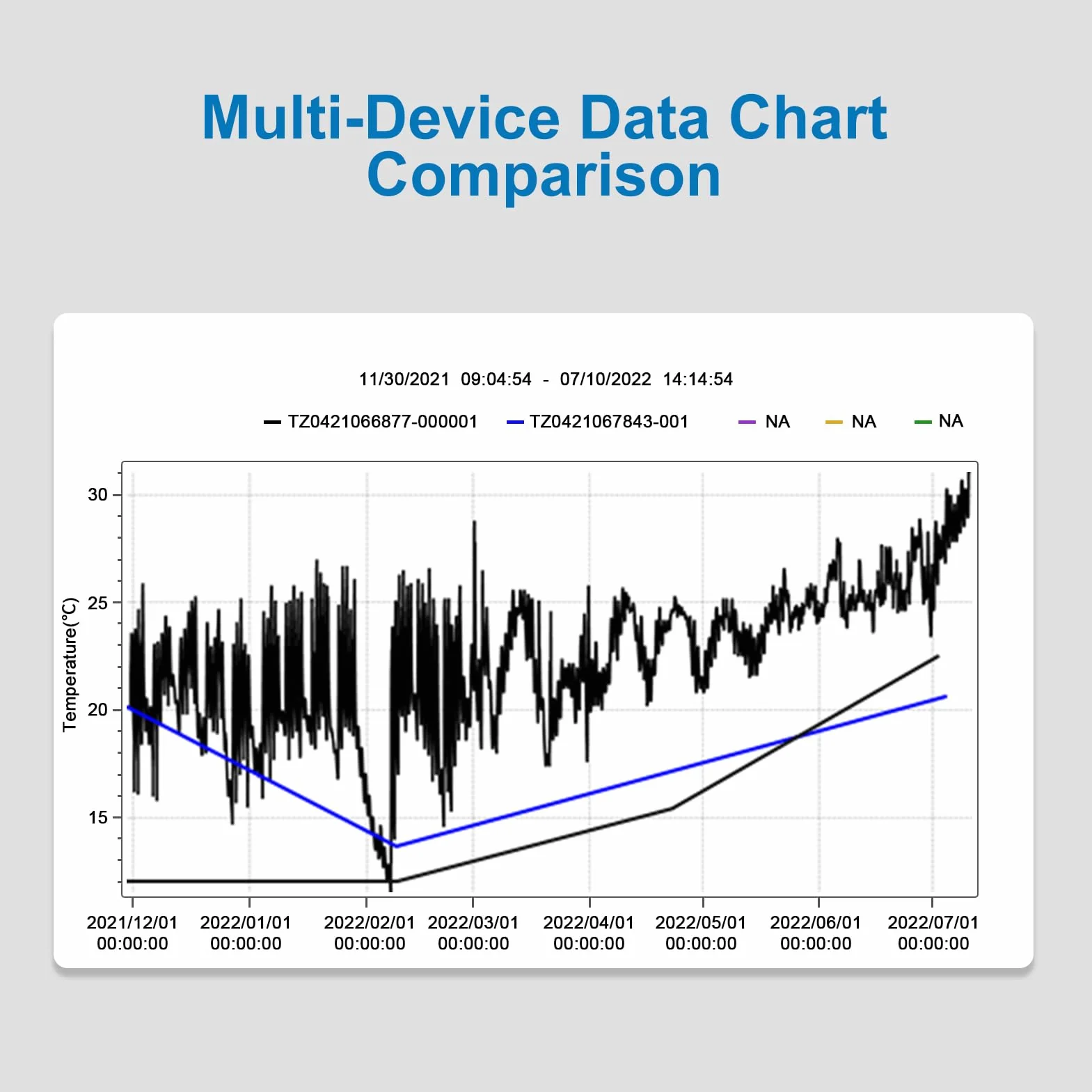 Multi-Device Data Chart Comparison

11/30/2021 09:04:54 - 07/10/2022 14:14:54

TZ0421066877-000001 TZ0421067843-001 NA NA NA

Temperature(°C)

30
25
20
15

2021/12/01 00:00:00
2022/01/01 00:00:00
2022/02/01 00:00:00
2022/03/01 00:00:00
2022/04/01 00:00:00
2022/05/01 00:00:00
2022/06/01 00:00:00
2022/07/01 00:00:00